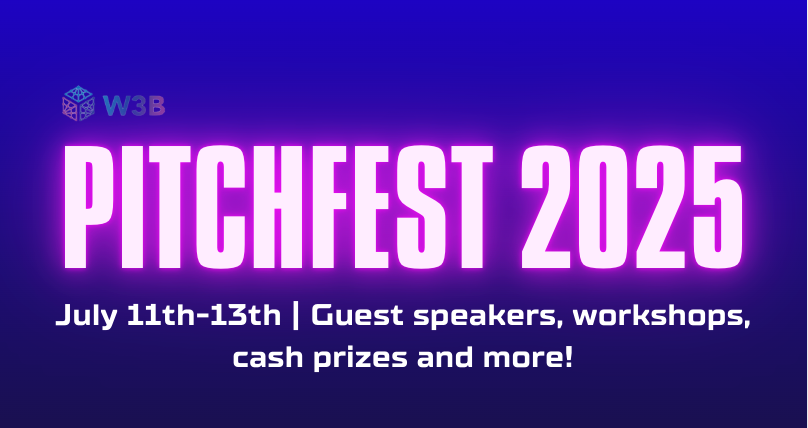 W3B

PITCHFEST 2025

July 11th-13th | Guest speakers, workshops, cash prizes and more!